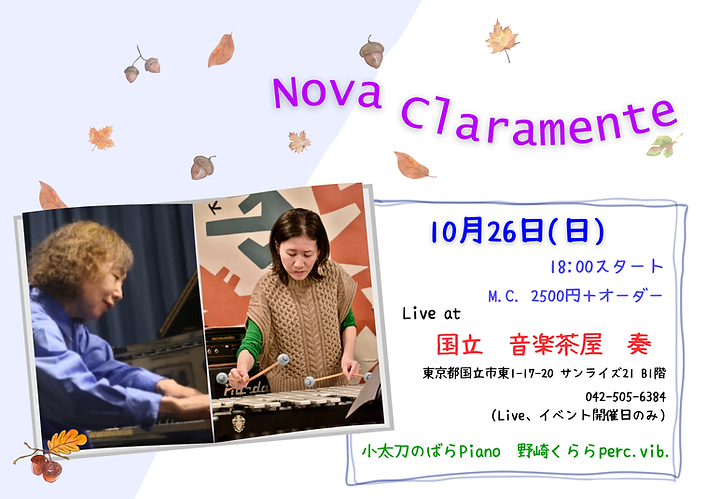 Nova Claramente

10月26日(日)

18:00スタート

M.C. 2500円＋オーダー

Live at

国立　音楽茶屋　奏

東京都国立市東1-17-20 サンライズ21 B1階

042-505-6384
(Live、イベント開催日のみ)

小太刀のばらPiano　野崎くららperc.vib.